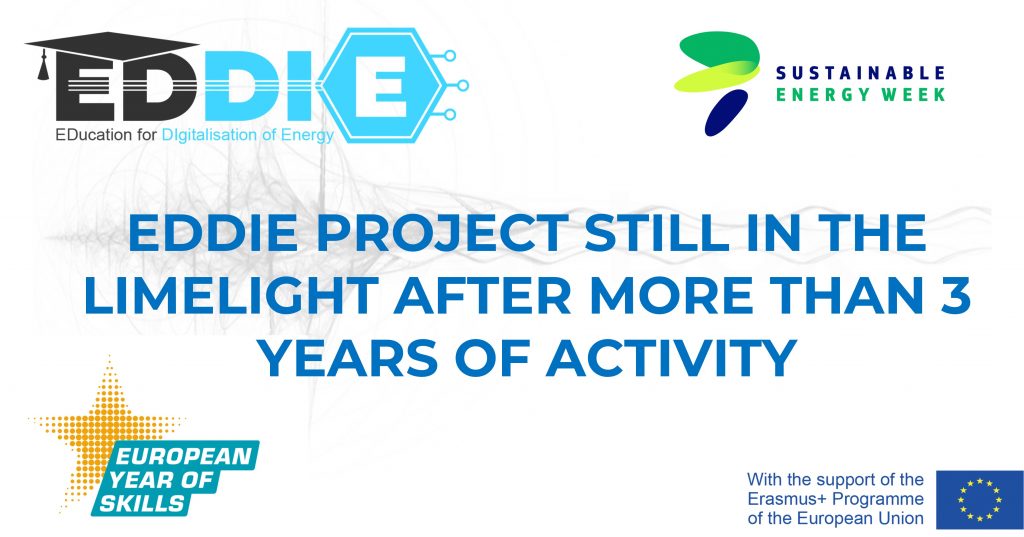 EDDIE
EDucation for DIgitalisation of Energy

SUSTAINABLE
ENERGY WEEK

EDDIE PROJECT STILL IN THE LIMELIGHT AFTER MORE THAN 3 YEARS OF ACTIVITY

EUROPEAN YEAR OF SKILLS

With the support of the Erasmus+ Programme of the European Union